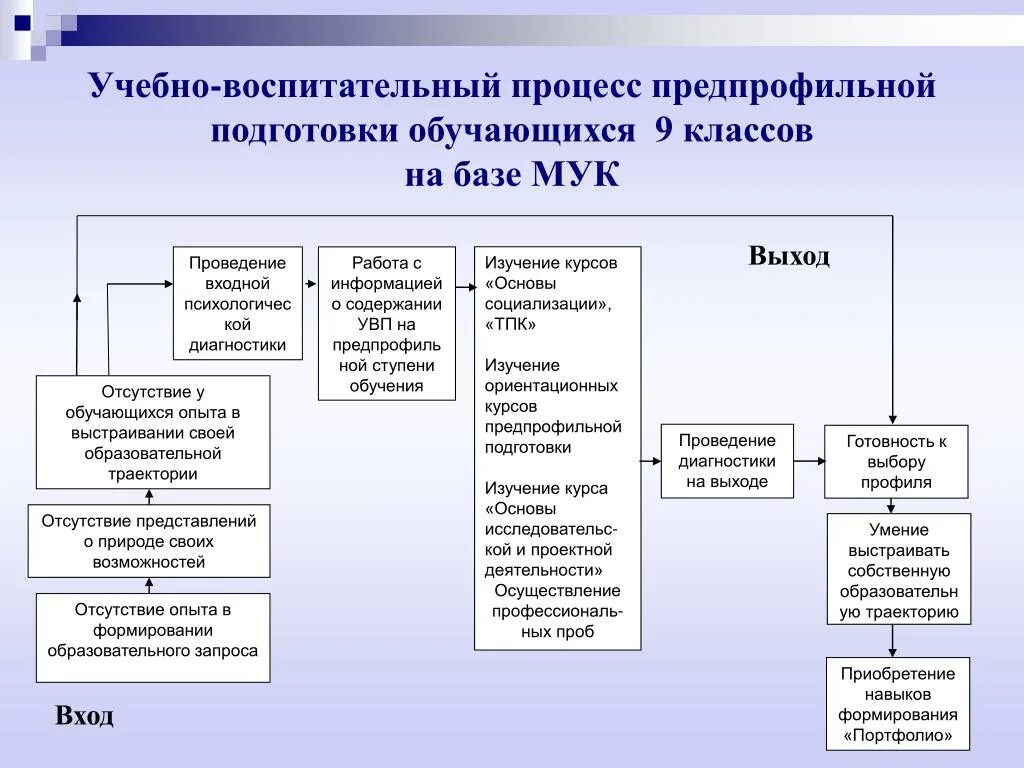 Учебно-воспитательный процесс предпрофильной подготовки обучающихся 9 классов на базе МУК

Выход

Проведение входной психологической диагностики

Работа с информацией о содержании УВП на предпрофильной ступени обучения

Изучение курсов «Основы социализации», «ТПК»

Изучение ориентационных курсов предпрофильной подготовки

Изучение курса «Основы исследовательской и проектной деятельности»

Осуществление профессиональных проб

Отсутствие у обучающихся опыта в выстраивании своей образовательной траектории

Отсутствие представлений о природе своих возможностей

Отсутствие опыта в формировании образовательного запроса

Проведение диагностики на выходе

Готовность к выбору профиля

Умение выстраивать собственную образовательную траекторию

Приобретение навыков формирования «Портфолио»

Вход